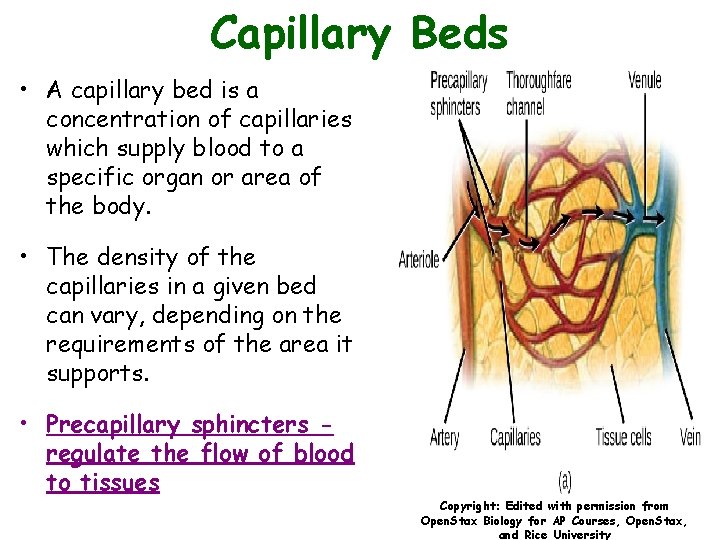 Capillary Beds

• A capillary bed is a concentration of capillaries which supply blood to a specific organ or area of the body.

• The density of the capillaries in a given bed can vary, depending on the requirements of the area it supports.

• Precapillary sphincters - regulate the flow of blood to tissues

Precapillary sphincters
Thoroughfare channel
Venule
Arteriole
Artery
Capillaries
Tissue cells
Vein
(a)

Copyright: Edited with permission from OpenStax Biology for AP Courses, OpenStax, and Rice University